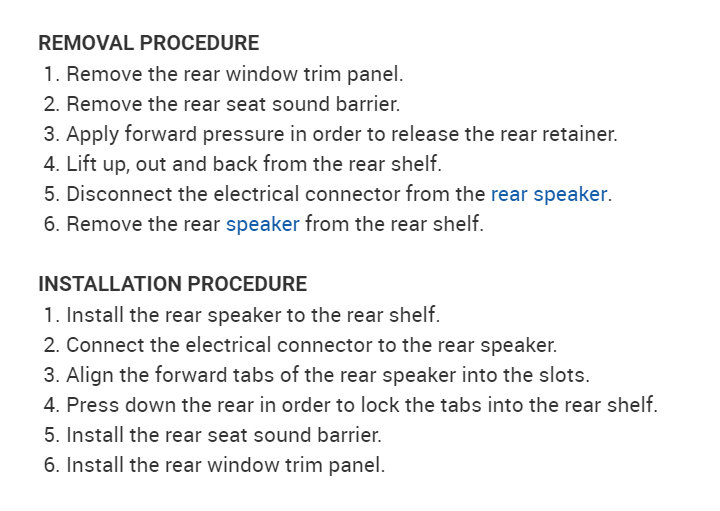 REMOVAL PROCEDURE
1. Remove the rear window trim panel.
2. Remove the rear seat sound barrier.
3. Apply forward pressure in order to release the rear retainer.
4. Lift up, out and back from the rear shelf.
5. Disconnect the electrical connector from the rear speaker.
6. Remove the rear speaker from the rear shelf.

INSTALLATION PROCEDURE
1. Install the rear speaker to the rear shelf.
2. Connect the electrical connector to the rear speaker.
3. Align the forward tabs of the rear speaker into the slots.
4. Press down the rear in order to lock the tabs into the rear shelf.
5. Install the rear seat sound barrier.
6. Install the rear window trim panel.